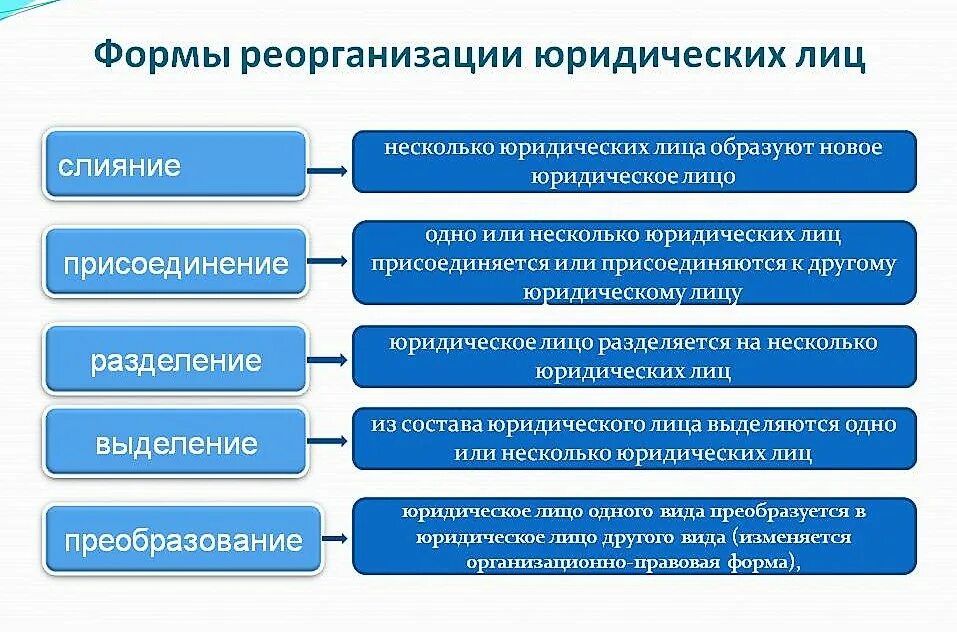 Формы реорганизации юридических лиц

слияние

несколько юридических лица образуют новое юридическое лицо

присоединение

одно или несколько юридических лиц присоединяется или присоединяются к другому юридическому лицу

разделение

юридическое лицо разделяется на несколько юридических лиц

выделение

из состава юридического лица выделяются одно или несколько юридических лиц

преобразование

юридическое лицо одного вида преобразуется в юридическое лицо другого вида (изменяется организационно-правовая форма),